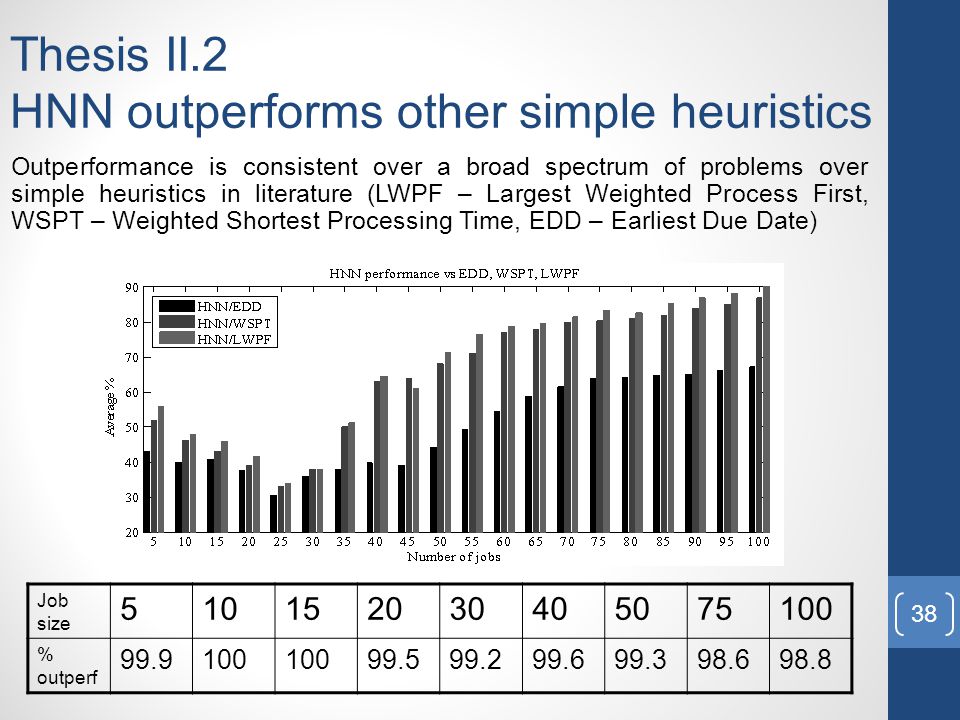 Thesis II.2
HNN outperforms other simple heuristics

Outperformance is consistent over a broad spectrum of problems over simple heuristics in literature (LWPF – Largest Weighted Process First, WSPT – Weighted Shortest Processing Time, EDD – Earliest Due Date)

HNN performance vs EDD, WSPT, LWPF

HNN/EDD
HNN/WSPT
HNN/LWPF

Average %

90
80
70
60
50
40
30
20

5 10 15 20 25 30 35 40 45 50 55 60 65 70 75 80 85 90 95 100

Number of jobs

| Job size | 5 | 10 | 15 | 20 | 30 | 40 | 50 | 75 | 100 |
|---|---|---|---|---|---|---|---|---|---|
| % outperf | 99.9 | 100 | 100 | 99.5 | 99.2 | 99.6 | 99.3 | 98.6 | 98.8 |

38